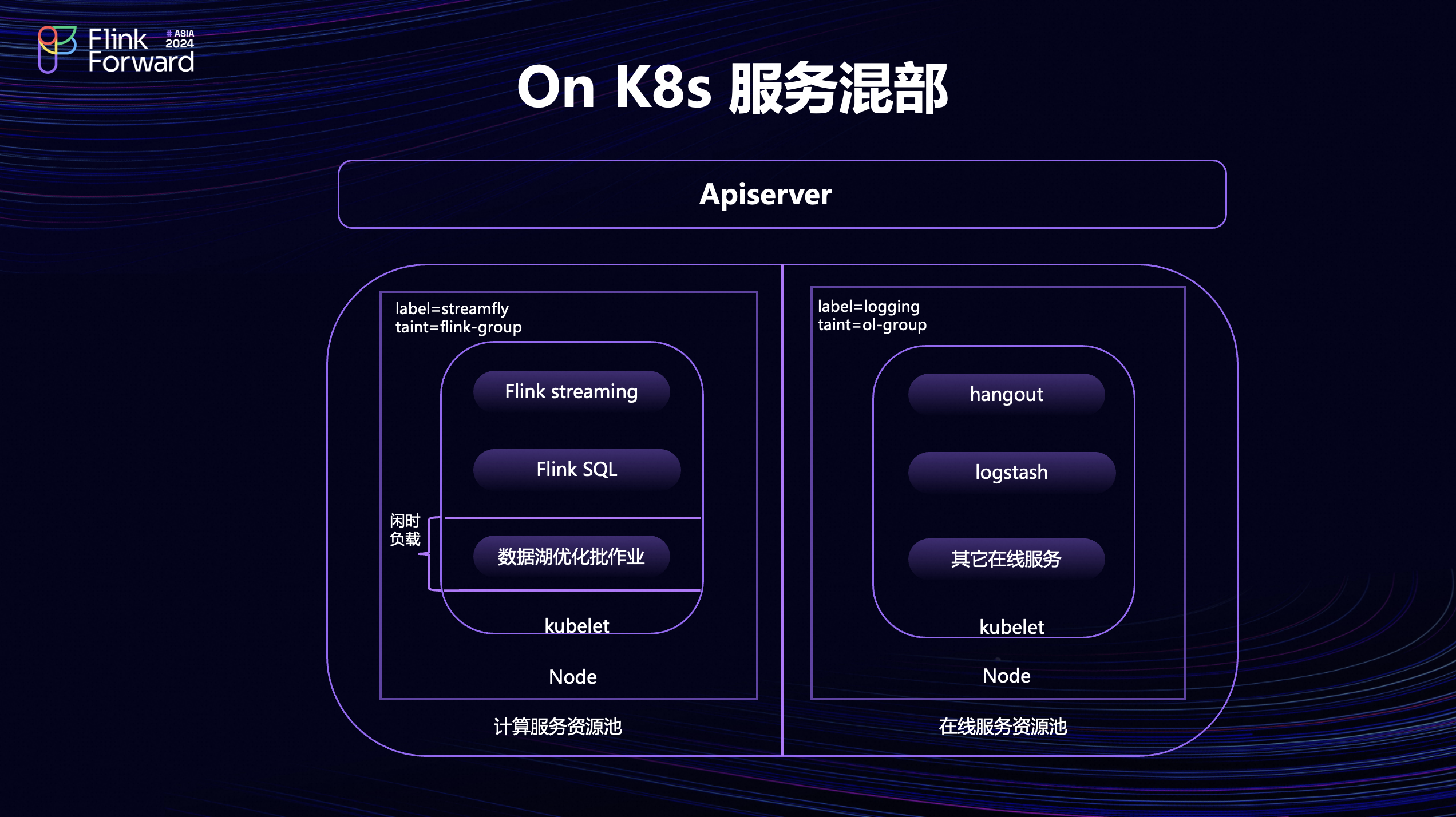 Flink Forward # ASIA 2024

On K8s 服务混部

Apiserver

label=streamfly
taint=flink-group

Flink streaming

Flink SQL

闲时负载

数据湖优化批作业

kubelet

Node

计算服务资源池

label=logging
taint=ol-group

hangout

logstash

其它在线服务

kubelet

Node

在线服务资源池